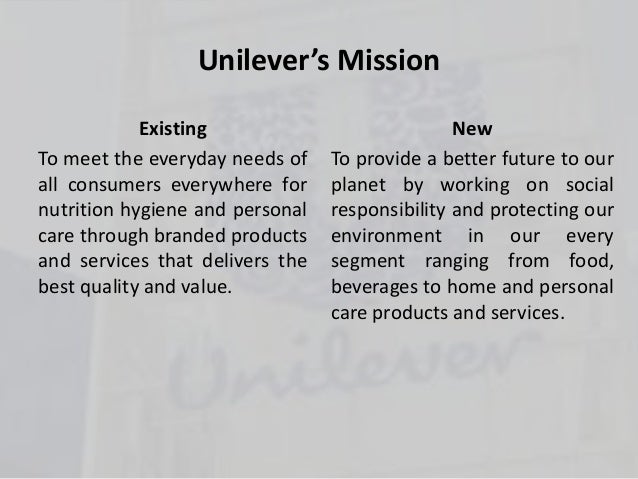 Unilever's Mission

Existing

To meet the everyday needs of all consumers everywhere for nutrition hygiene and personal care through branded products and services that delivers the best quality and value.

New

To provide a better future to our planet by working on social responsibility and protecting our environment in our every segment ranging from food, beverages to home and personal care products and services.

Unilever